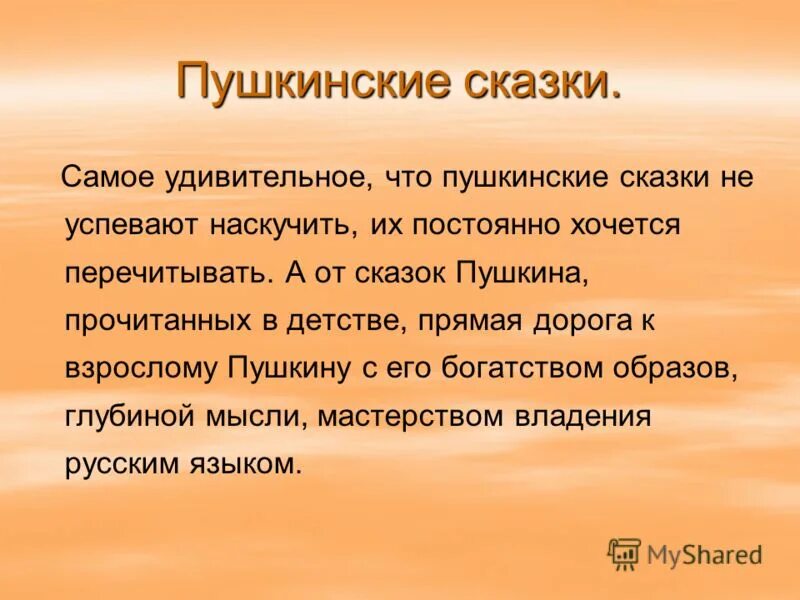 Пушкинские сказки.

Самое удивительное, что пушкинские сказки не успевают наскучить, их постоянно хочется перечитывать. А от сказок Пушкина, прочитанных в детстве, прямая дорога к взрослому Пушкину с его богатством образов, глубиной мысли, мастерством владения русским языком.

MyShared